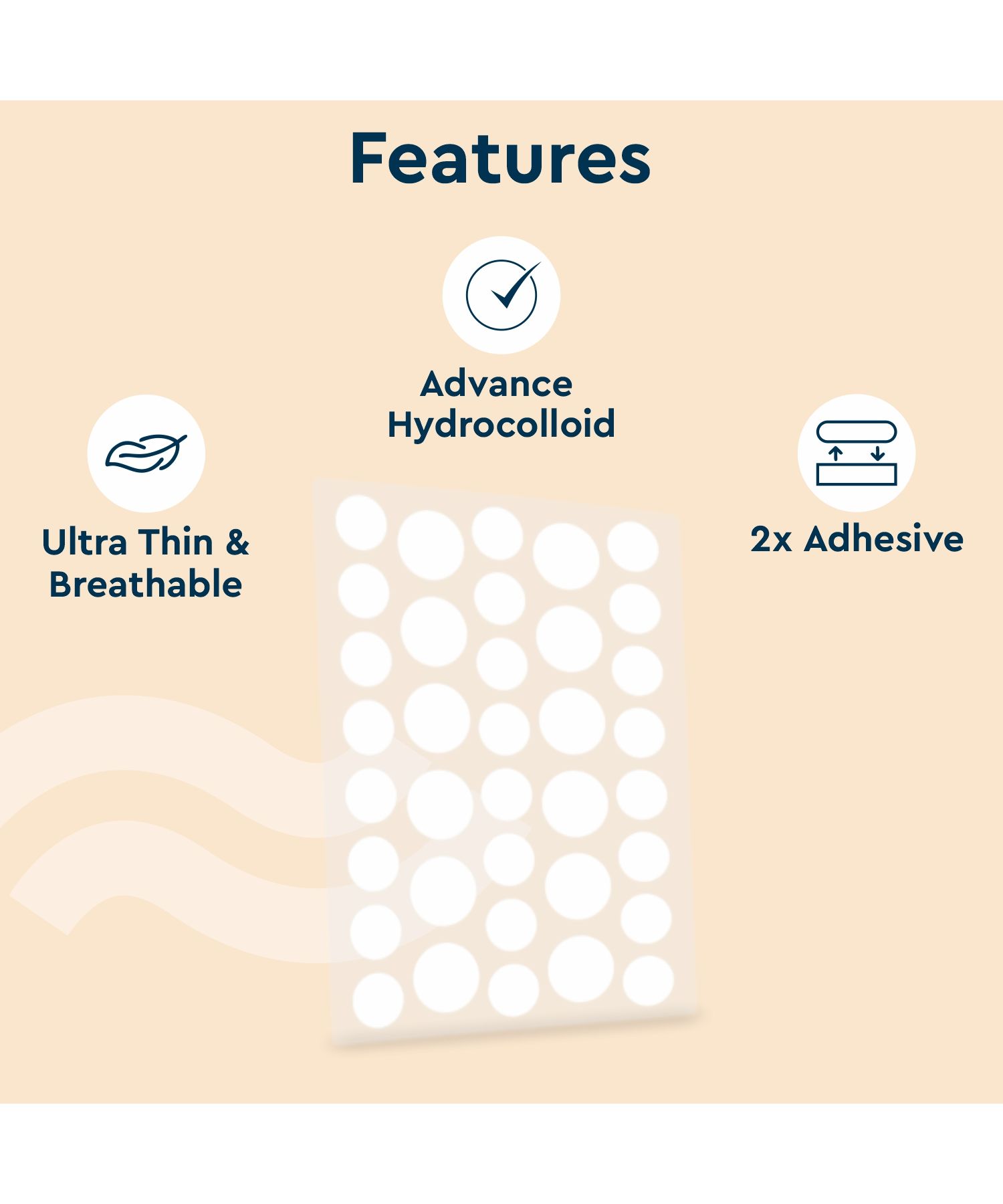 Features

Advance Hydrocolloid

Ultra Thin & Breathable

2x Adhesive